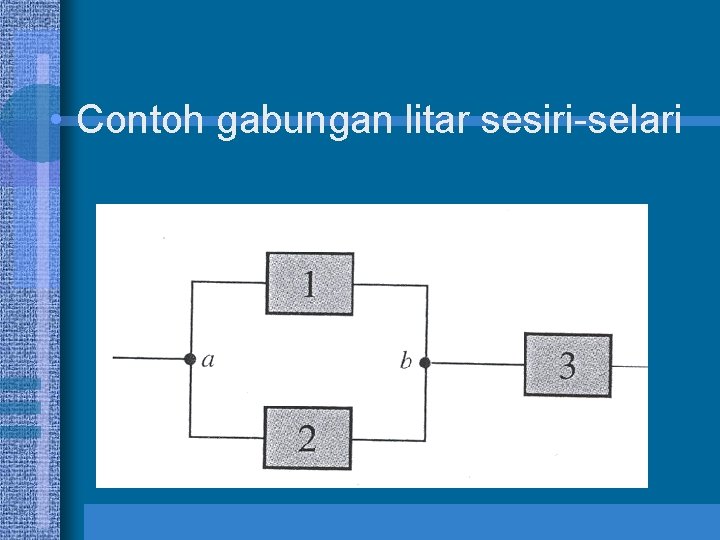 Contoh gabungan litar sesiri-selari

1

a

b

3

2